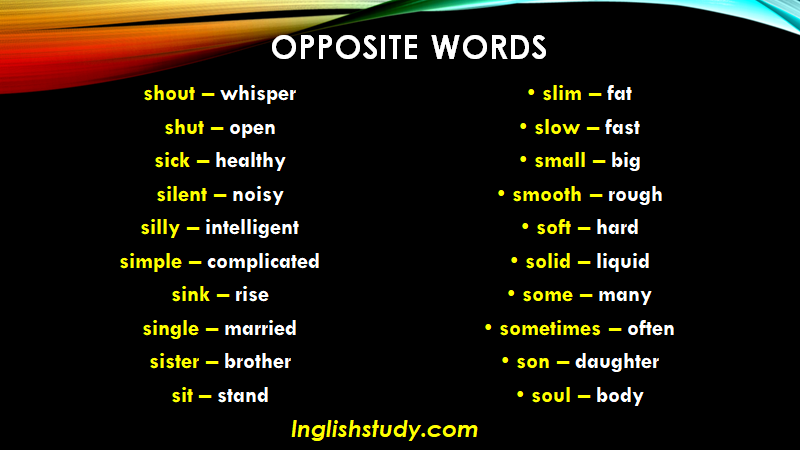 OPPOSITE WORDS

shout – whisper
shut – open
sick – healthy
silent – noisy
silly – intelligent
simple – complicated
sink – rise
single – married
sister – brother
sit – stand

• slim – fat
• slow – fast
• small – big
• smooth – rough
• soft – hard
• solid – liquid
• some – many
• sometimes – often
• son – daughter
• soul – body

Inglishstudy.com